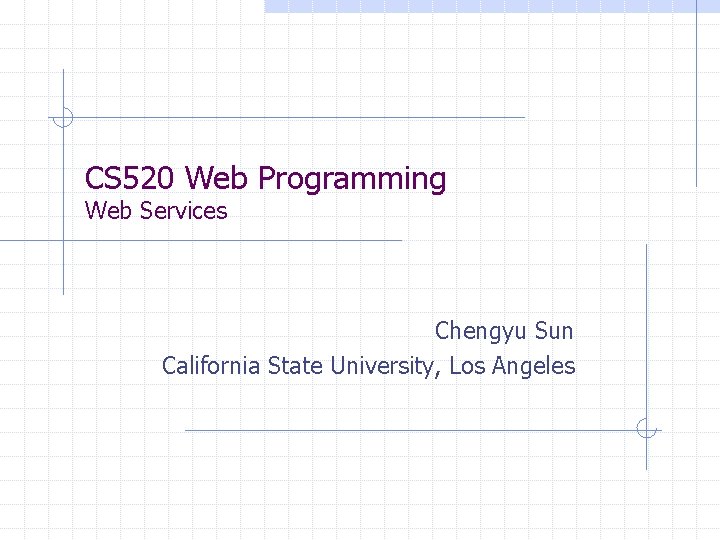 CS520 Web Programming
Web Services

Chengyu Sun
California State University, Los Angeles